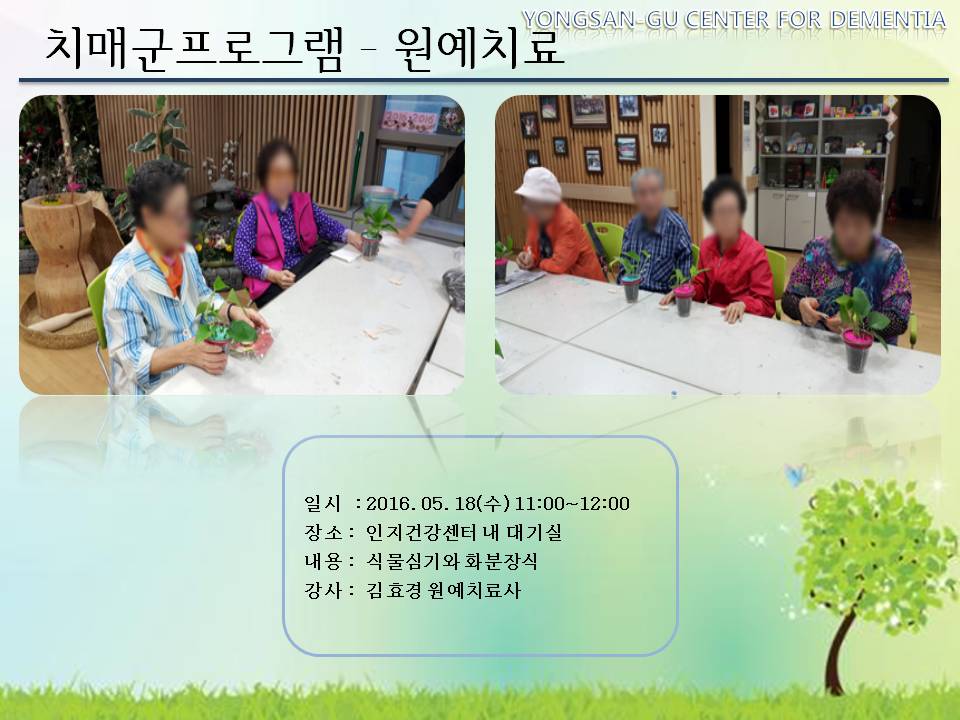 YONGSAN-GU CENTER FOR DEMENTIA

치매군프로그램 – 원예치료

일시 : 2016. 05. 18(수) 11:00~12:00
장소 : 인지건강센터 내 대기실
내용 : 식물심기와 화분장식
강사 : 김효경 원예치료사